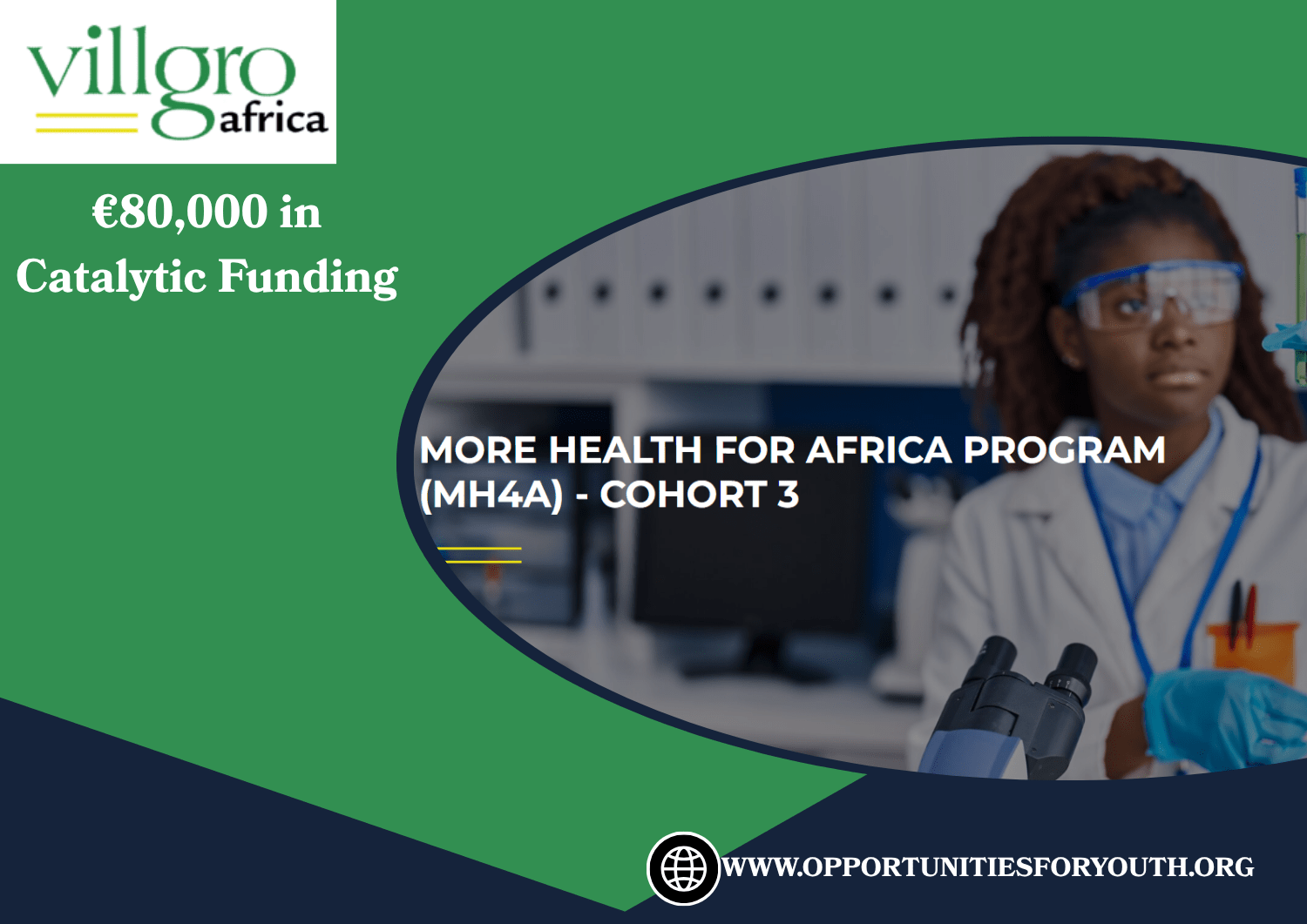 villgro africa

€80,000 in Catalytic Funding

MORE HEALTH FOR AFRICA PROGRAM (MH4A) - COHORT 3

WWW.OPPORTUNITIESFORYOUTH.ORG